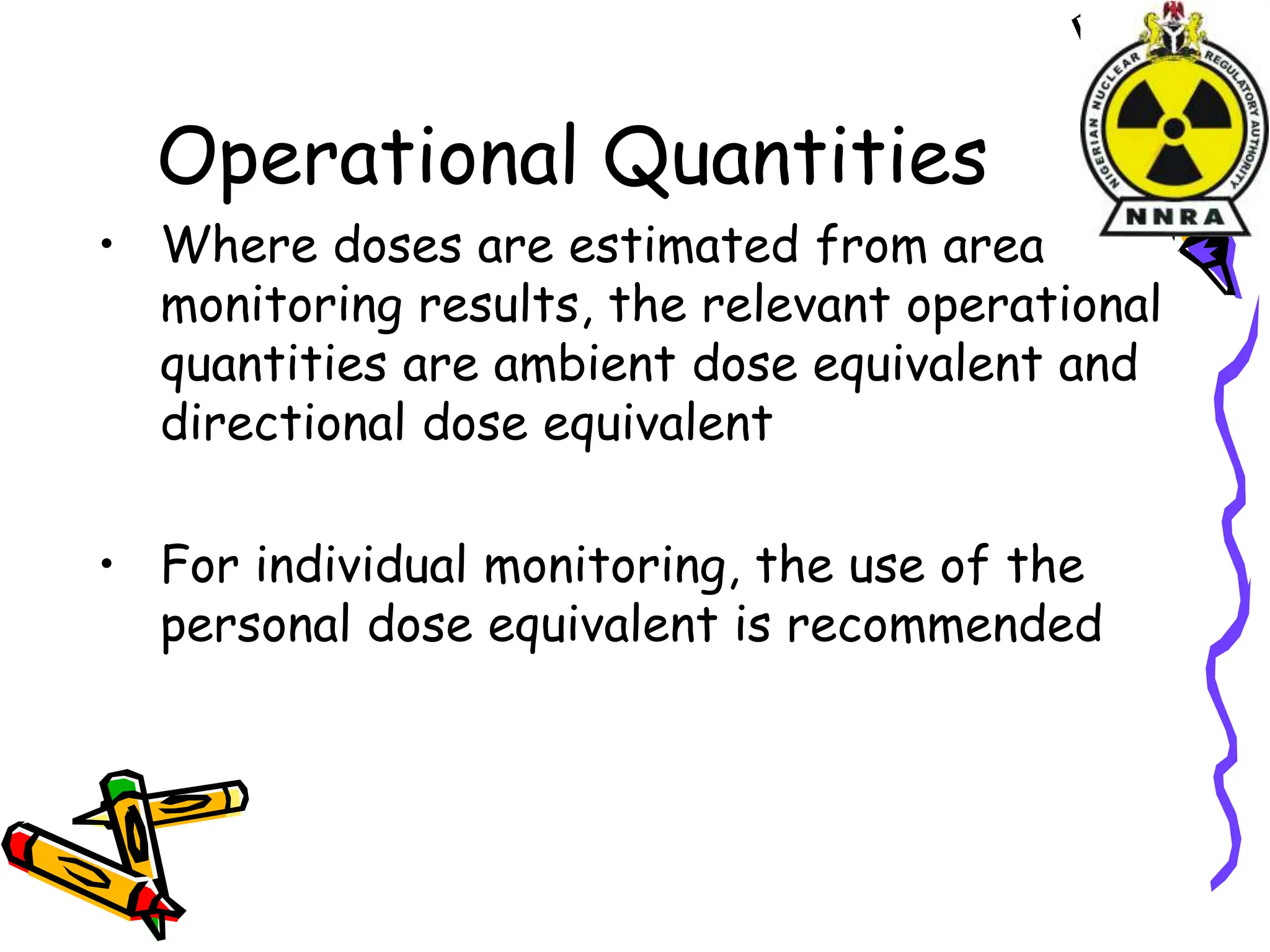 NIGERIAN NUCLEAR REGULATORY AUTHORITY
NNRA

Operational Quantities

• Where doses are estimated from area monitoring results, the relevant operational quantities are ambient dose equivalent and directional dose equivalent

• For individual monitoring, the use of the personal dose equivalent is recommended